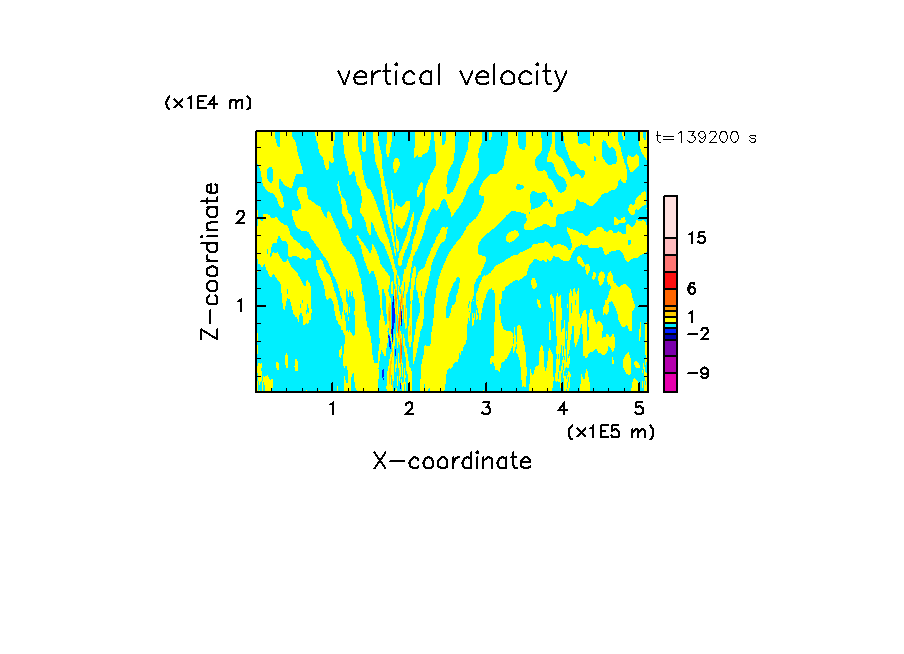 vertical velocity

(x1E4 m)

t=139200 s

Z-coordinate

2

1

15

6

1

−2

−9

1 2 3 4 5

(x1E5 m)

X-coordinate